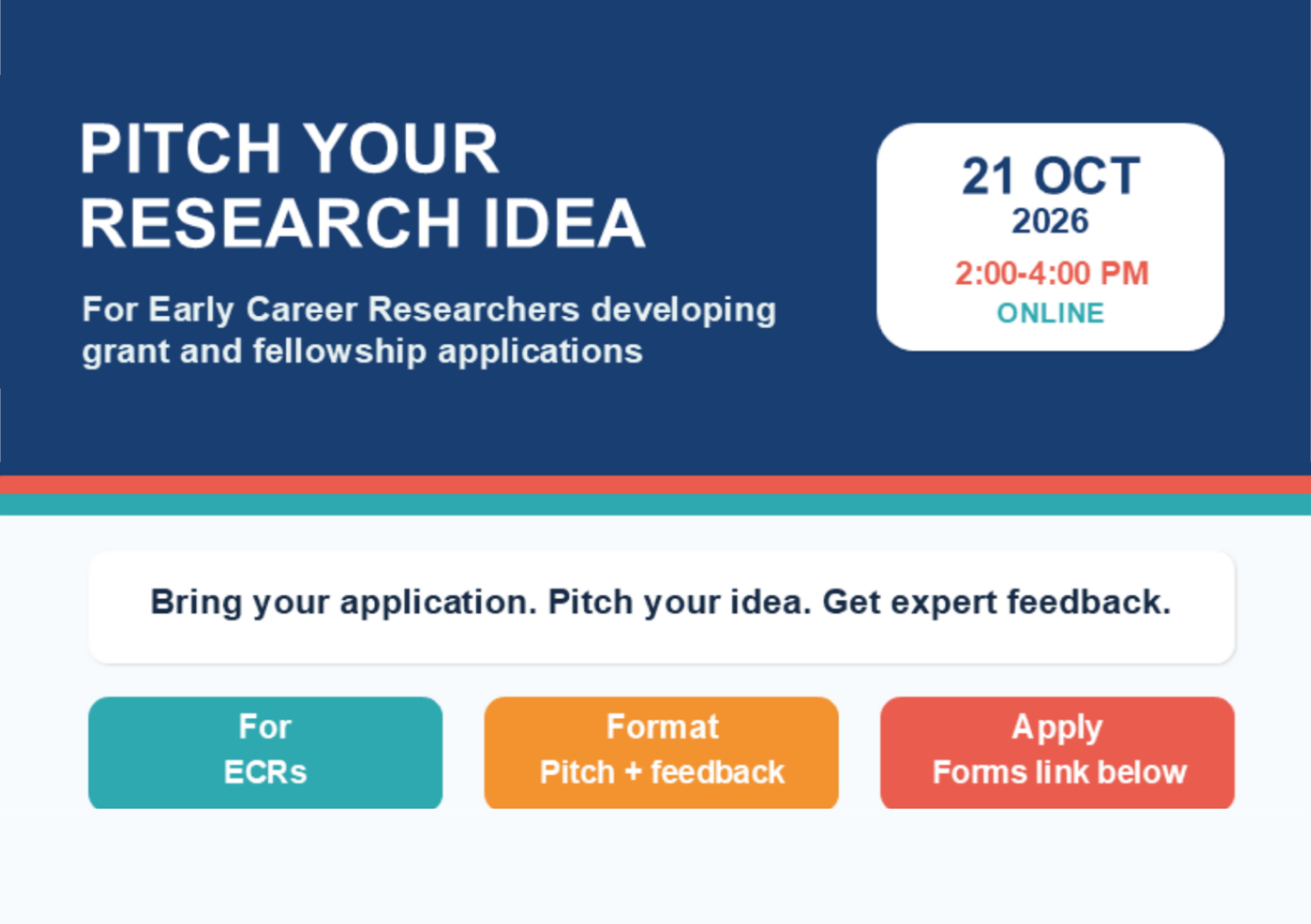 PITCH YOUR RESEARCH IDEA

For Early Career Researchers developing grant and fellowship applications

21 OCT
2026
2:00-4:00 PM
ONLINE

Bring your application. Pitch your idea. Get expert feedback.

For
ECRs

Format
Pitch + feedback

Apply
Forms link below